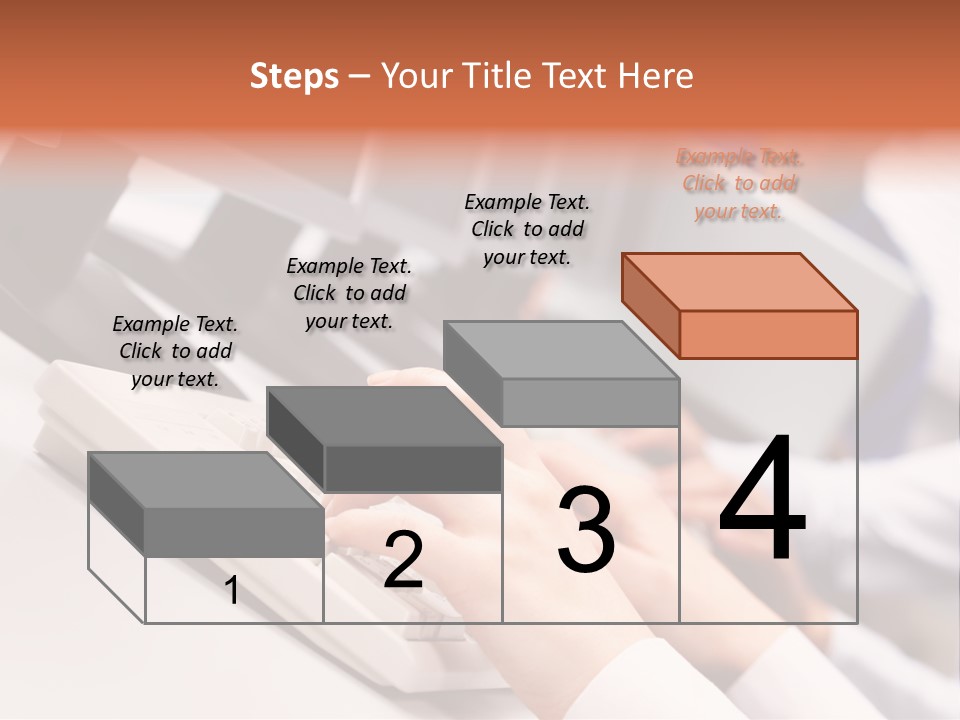 Steps – Your Title Text Here

Example Text. Click to add your text.

Example Text. Click to add your text.

Example Text. Click to add your text.

Example Text. Click to add your text.

1

2

3

4